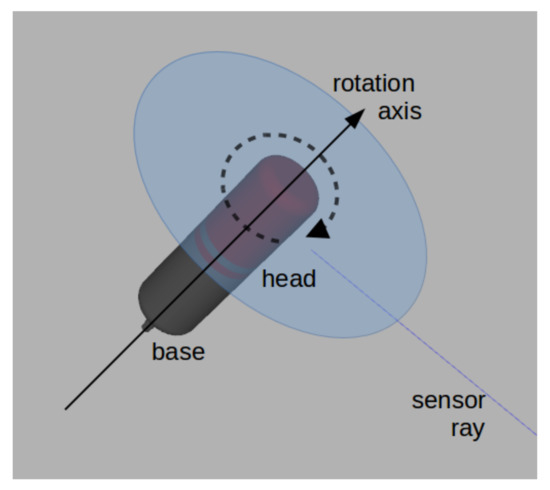 rotation axis

head

base

sensor ray